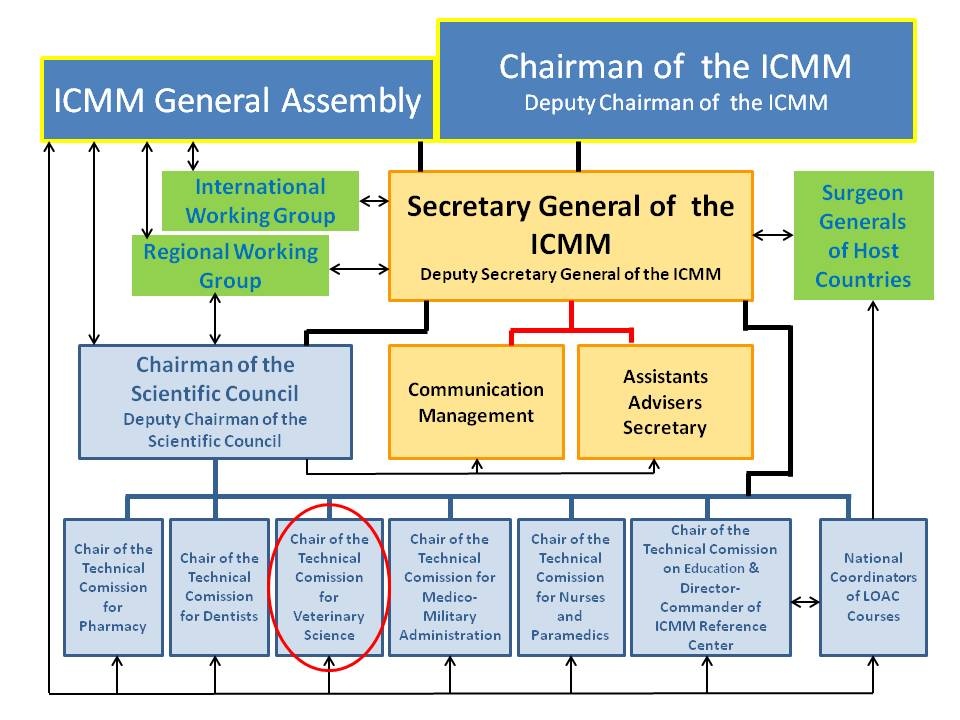 ICMM General Assembly

Chairman of the ICMM
Deputy Chairman of the ICMM

International Working Group

Regional Working Group

Secretary General of the ICMM
Deputy Secretary General of the ICMM

Surgeon Generals of Host Countries

Chairman of the Scientific Council
Deputy Chairman of the Scientific Council

Communication Management

Assistants
Advisers
Secretary

Chair of the Technical Comission for Pharmacy

Chair of the Technical Comission for Dentists

Chair of the Technical Comission for Veterinary Science

Chair of the Technical Comission for Medico-Military Administration

Chair of the Technical Comission for Nurses and Paramedics

Chair of the Technical Comission on Education & Director-Commander of ICMM Reference Center

National Coordinators of LOAC Courses